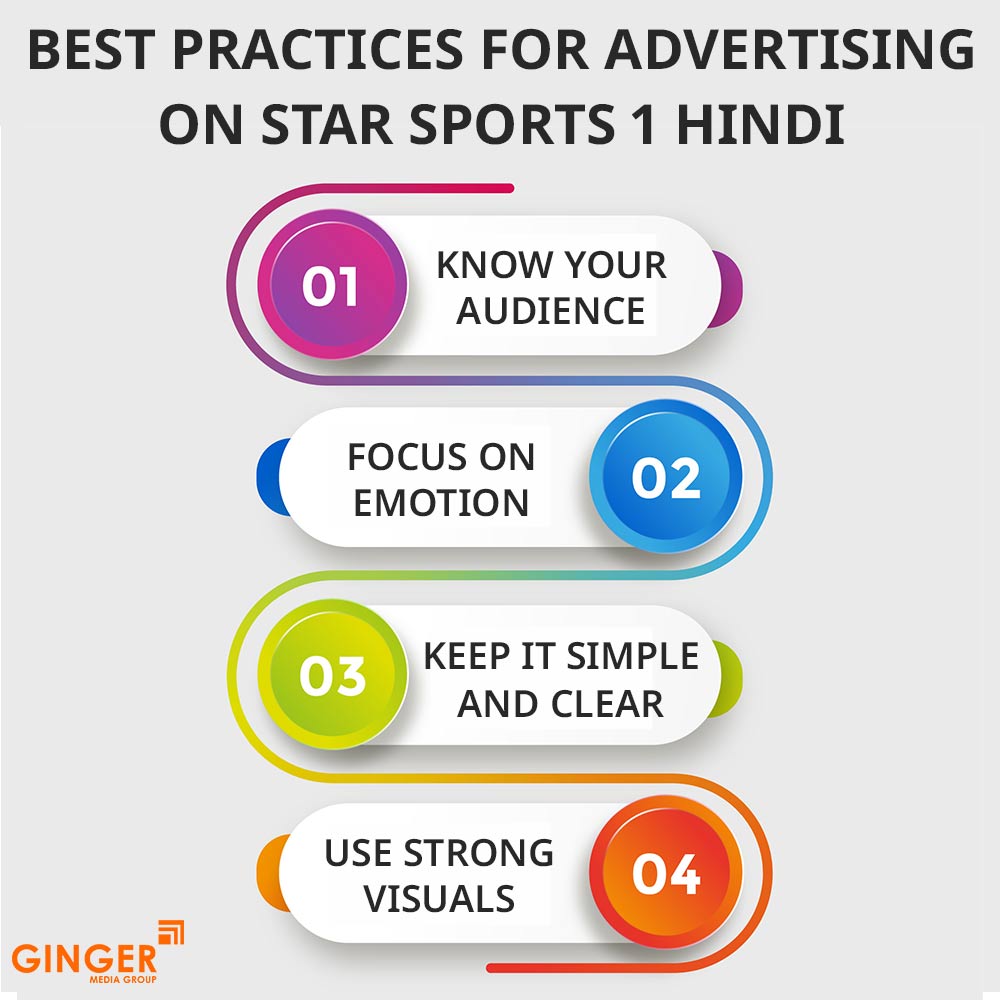 BEST PRACTICES FOR ADVERTISING ON STAR SPORTS 1 HINDI

01 KNOW YOUR AUDIENCE

FOCUS ON EMOTION 02

03 KEEP IT SIMPLE AND CLEAR

USE STRONG VISUALS 04

GINGER MEDIA GROUP